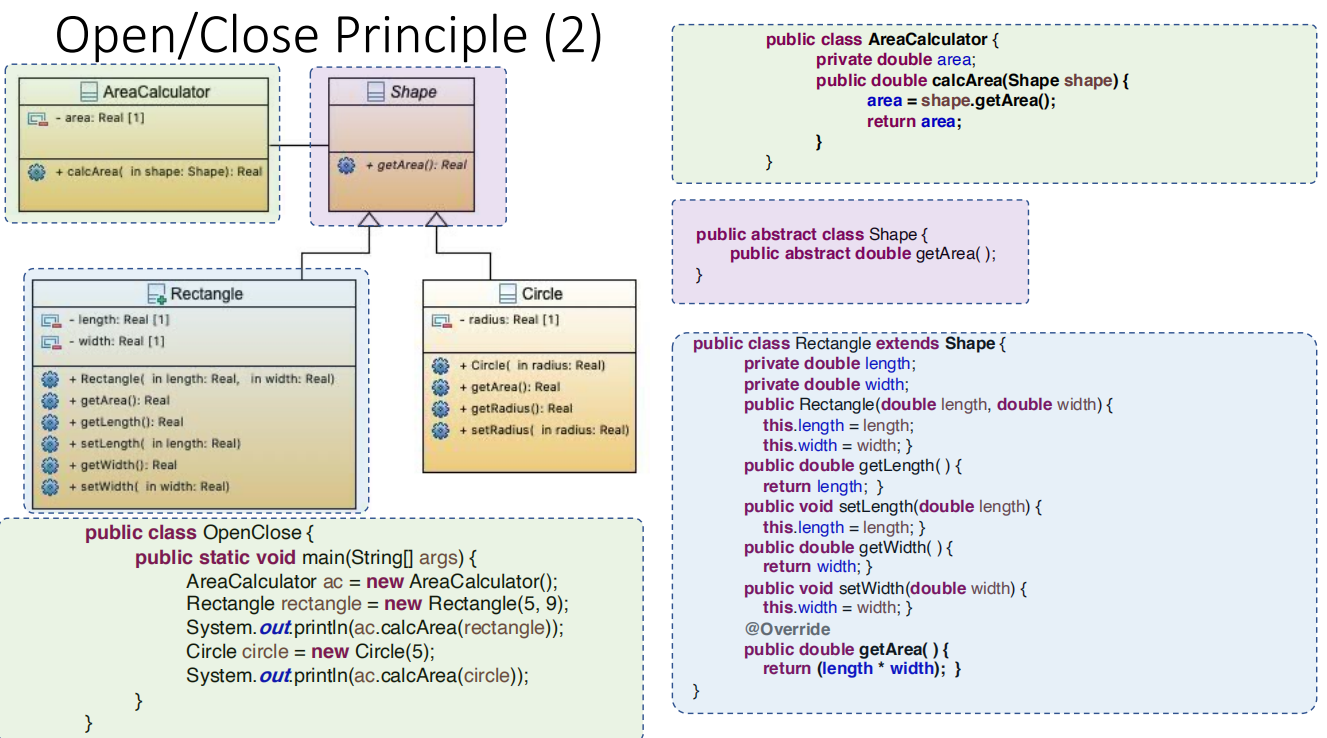 Open/Close Principle (2)

AreaCalculator
- area: Real [1]
+ calcArea( in shape: Shape): Real

Shape
+ getArea(): Real

Rectangle
- length: Real [1]
- width: Real [1]
+ Rectangle( in length: Real, in width: Real)
+ getArea(): Real
+ getLength(): Real
+ setLength( in length: Real)
+ getWidth(): Real
+ setWidth( in width: Real)

Circle
- radius: Real [1]
+ Circle( in radius: Real)
+ getArea(): Real
+ getRadius(): Real
+ setRadius( in radius: Real)

public class OpenClose {
public static void main(String[] args) {
AreaCalculator ac = new AreaCalculator();
Rectangle rectangle = new Rectangle(5, 9);
System.out.println(ac.calcArea(rectangle));
Circle circle = new Circle(5);
System.out.println(ac.calcArea(circle));
}
}

public class AreaCalculator {
private double area;
public double calcArea(Shape shape) {
area = shape.getArea();
return area;
}
}

public abstract class Shape {
public abstract double getArea( );
}

public class Rectangle extends Shape {
private double length;
private double width;
public Rectangle(double length, double width) {
this.length = length;
this.width = width; }
public double getLength( ) {
return length; }
public void setLength(double length) {
this.length = length; }
public double getWidth( ) {
return width; }
public void setWidth(double width) {
this.width = width; }
@Override
public double getArea( ) {
return (length * width); }
}